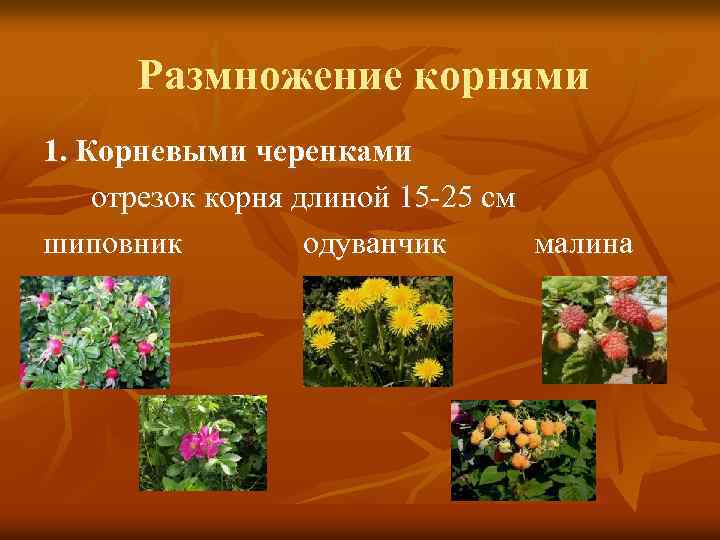 Размножение корнями

1. Корневыми черенками

отрезок корня длиной 15-25 см

шиповник

одуванчик

малина